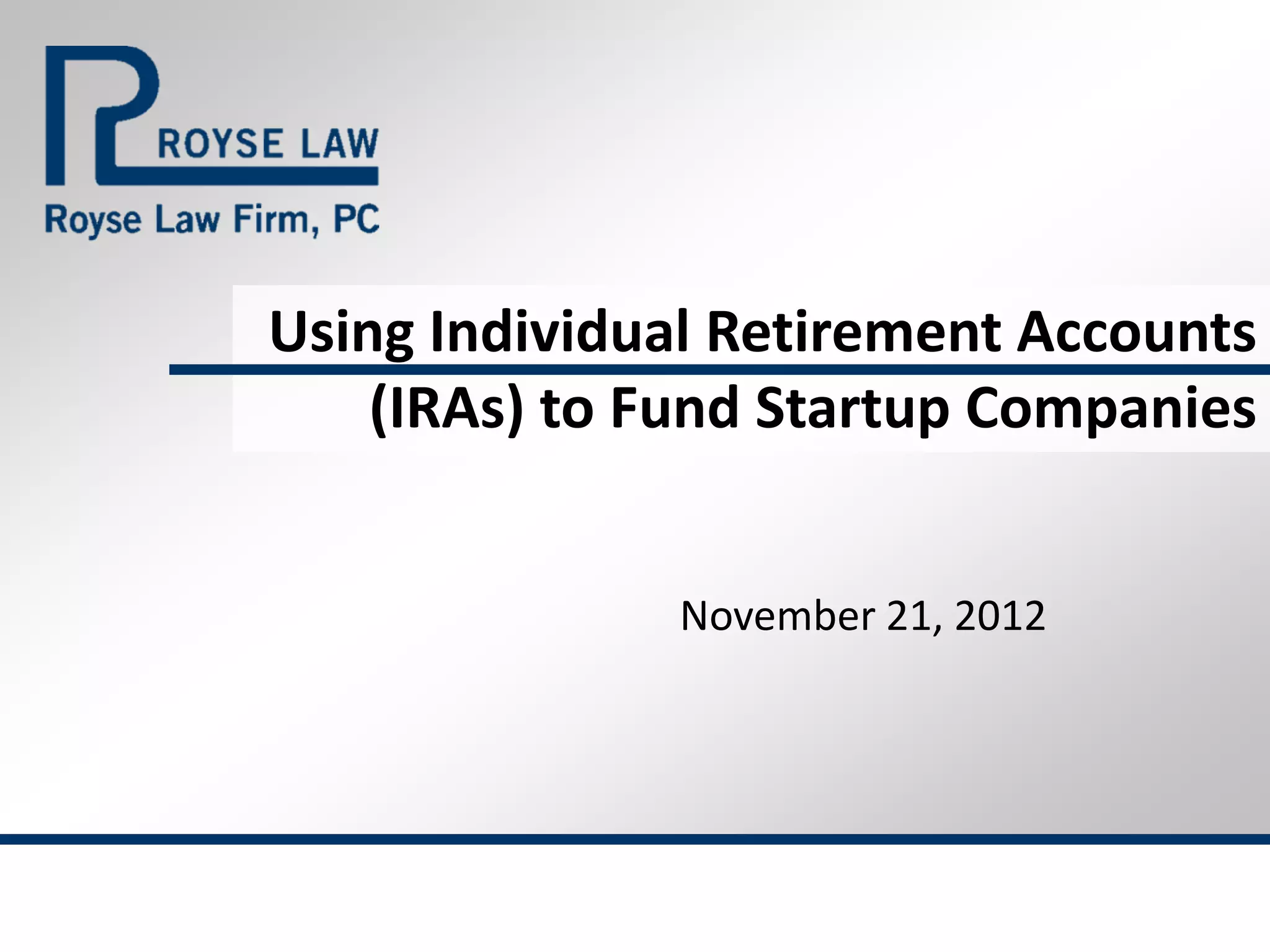 ROYSE LAW
Royse Law Firm, PC

Using Individual Retirement Accounts (IRAs) to Fund Startup Companies

November 21, 2012